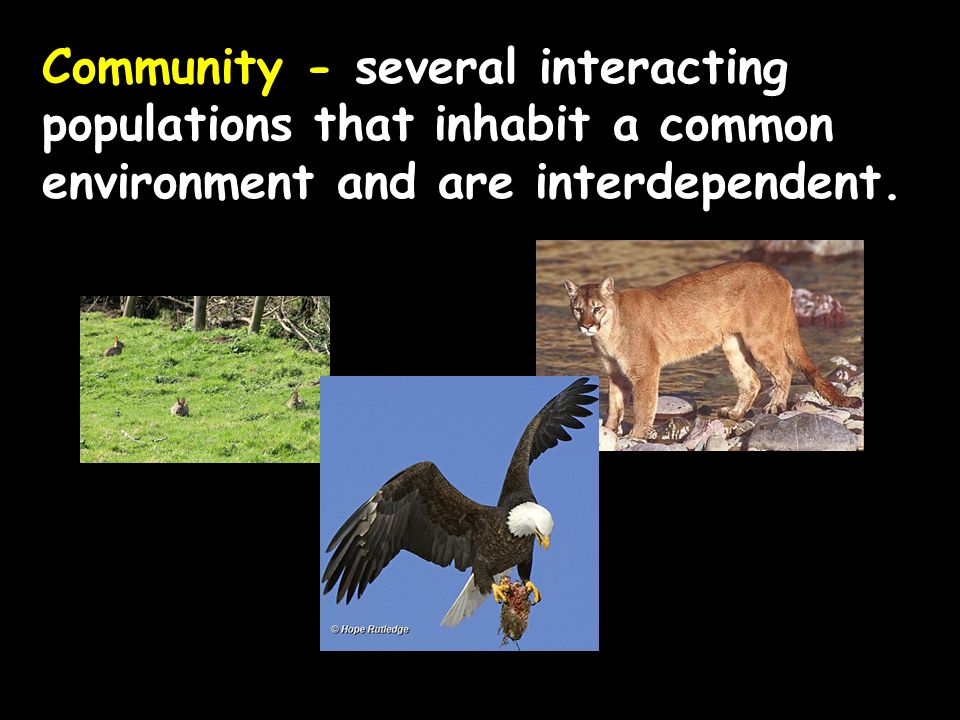 Community - several interacting populations that inhabit a common environment and are interdependent.

© Hope Rutledge